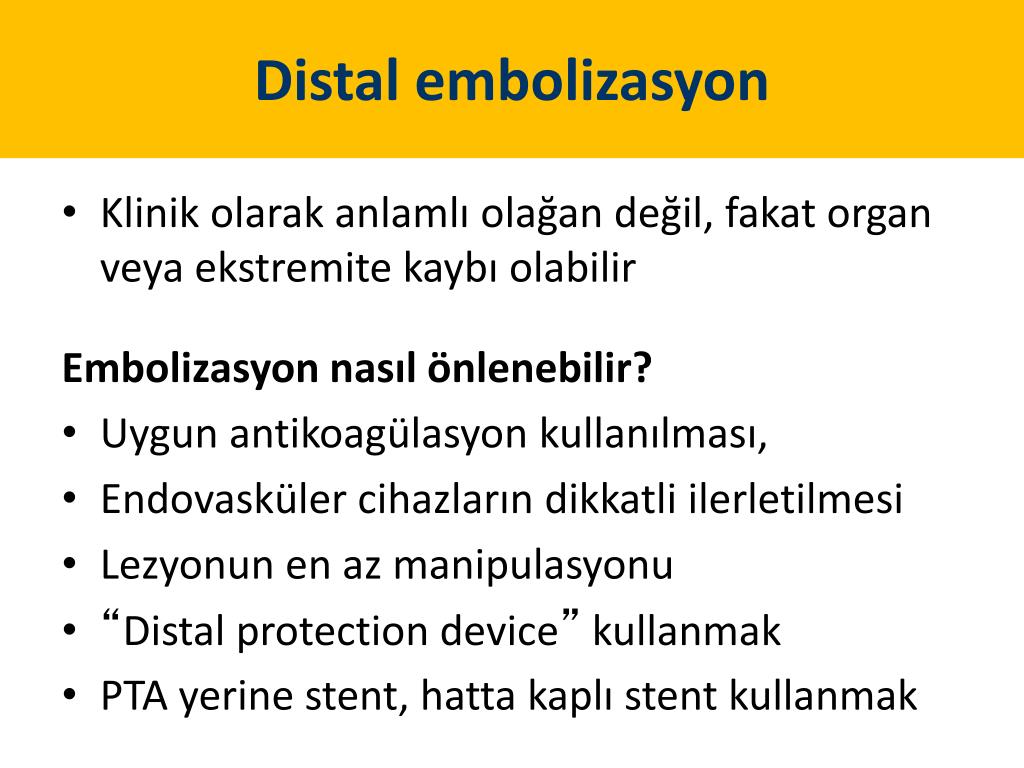 Distal embolizasyon

• Klinik olarak anlamlı olağan değil, fakat organ veya ekstremite kaybı olabilir

Embolizasyon nasıl önlenebilir?

• Uygun antikoagülasyon kullanılması,
• Endovasküler cihazların dikkatli ilerletilmesi
• Lezyonun en az manipulasyonu
• “Distal protection device” kullanmak
• PTA yerine stent, hatta kaplı stent kullanmak